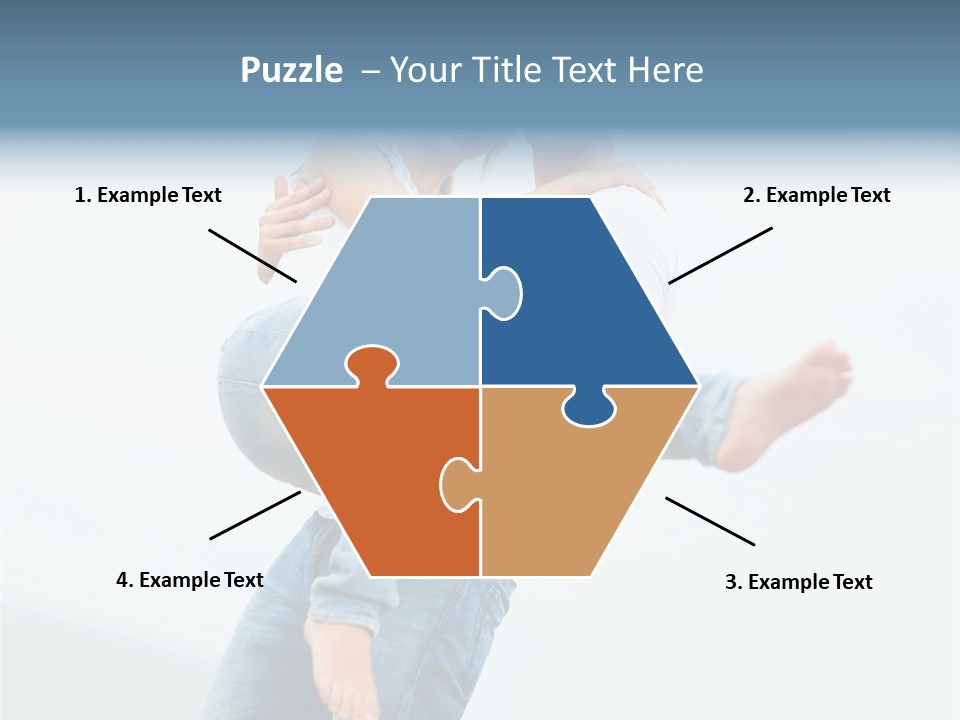 Puzzle – Your Title Text Here

1. Example Text

2. Example Text

4. Example Text

3. Example Text